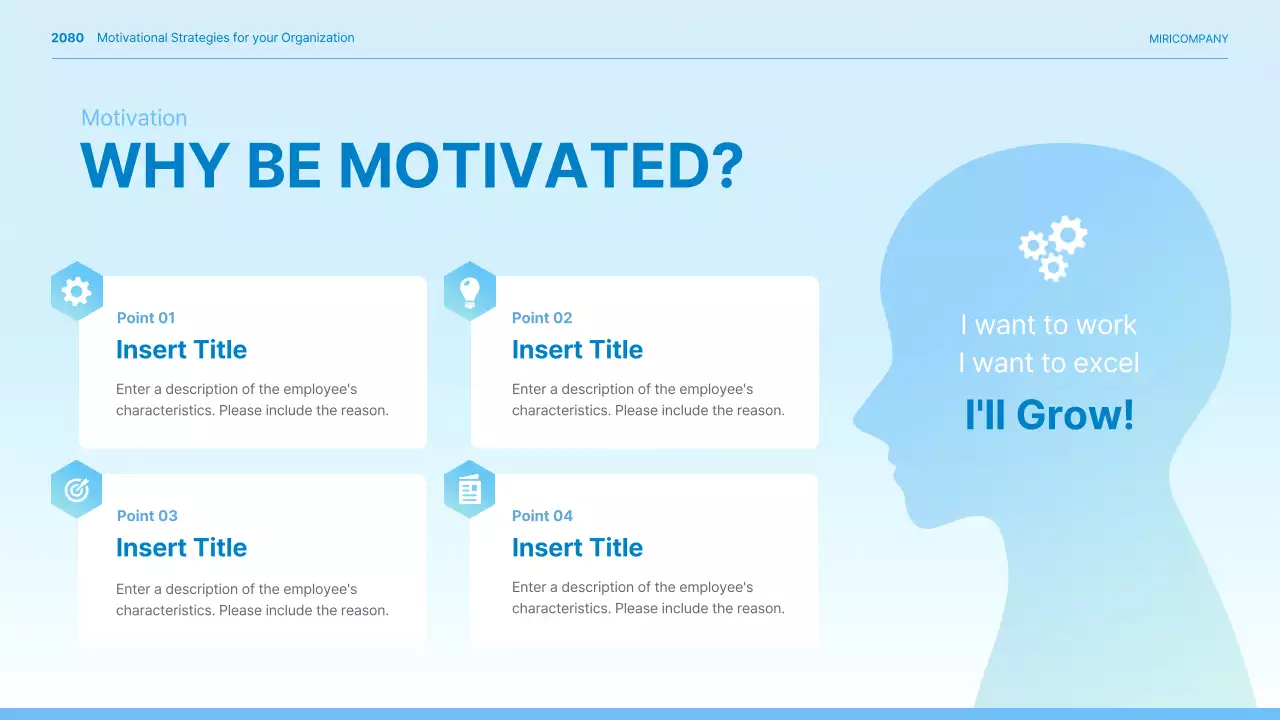 2080 Motivational Strategies for your Organization

MIRICOMPANY

Motivation

WHY BE MOTIVATED?

Point 01

Insert Title

Enter a description of the employee's characteristics. Please include the reason.

Point 02

Insert Title

Enter a description of the employee's characteristics. Please include the reason.

Point 03

Insert Title

Enter a description of the employee's characteristics. Please include the reason.

Point 04

Insert Title

Enter a description of the employee's characteristics. Please include the reason.

I want to work
I want to excel

I'll Grow!